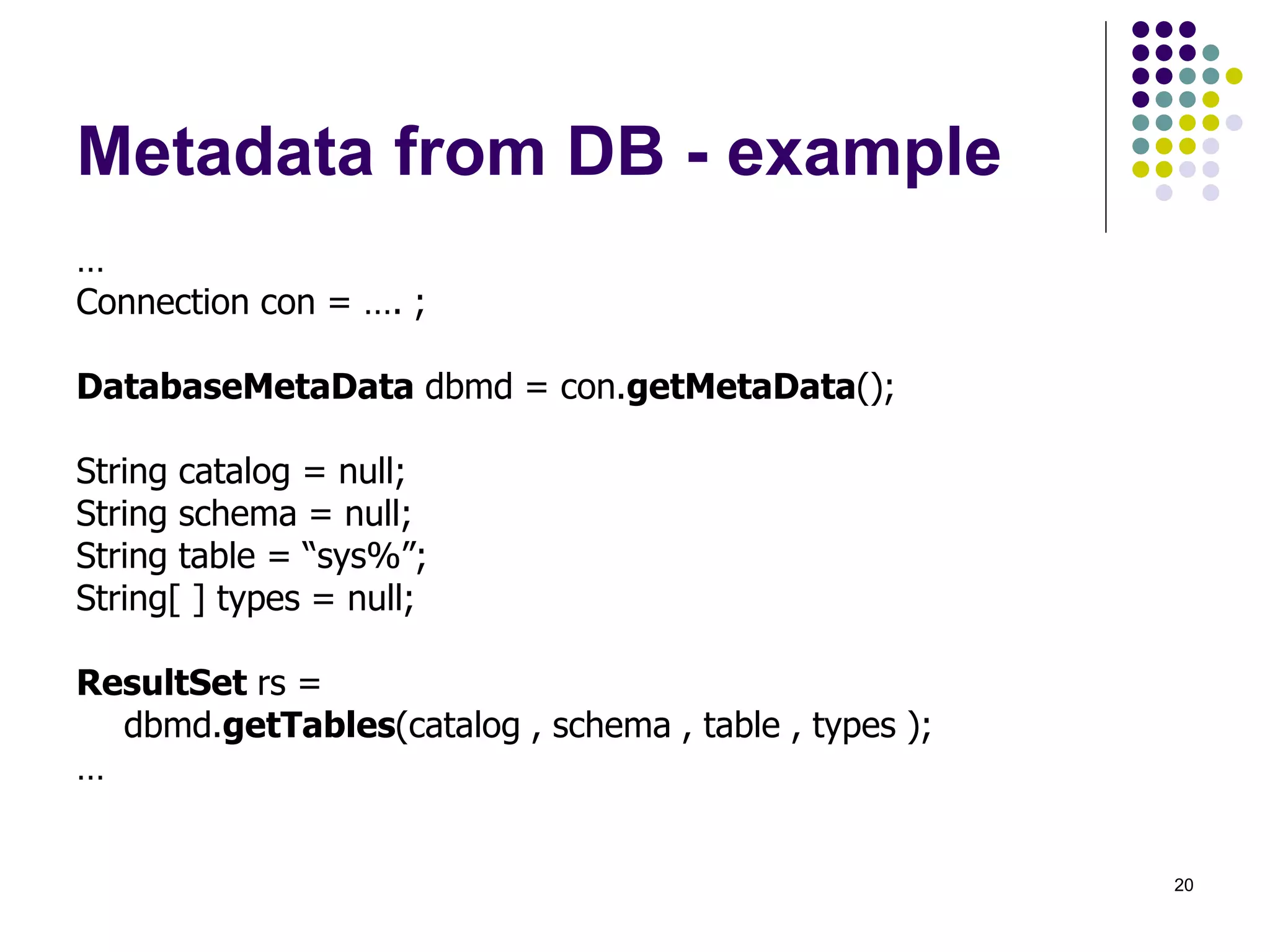 Metadata from DB - example

…
Connection con = …. ;

DatabaseMetaData dbmd = con.getMetaData();

String catalog = null;
String schema = null;
String table = “sys%”;
String[ ] types = null;

ResultSet rs =
dbmd.getTables(catalog , schema , table , types );
…

20